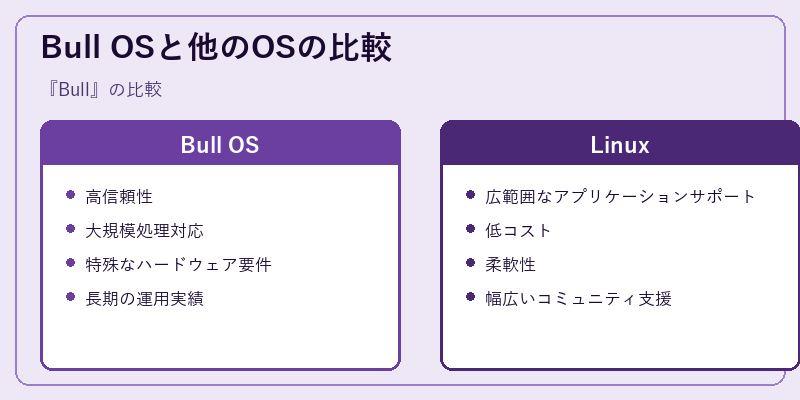 Bull OSと他のOSの比較

『Bull』の比較

Bull OS

- 高信頼性
- 大規模処理対応
- 特殊なハードウェア要件
- 長期の運用実績

Linux

- 広範囲なアプリケーションサポート
- 低コスト
- 柔軟性
- 幅広いコミュニティ支援